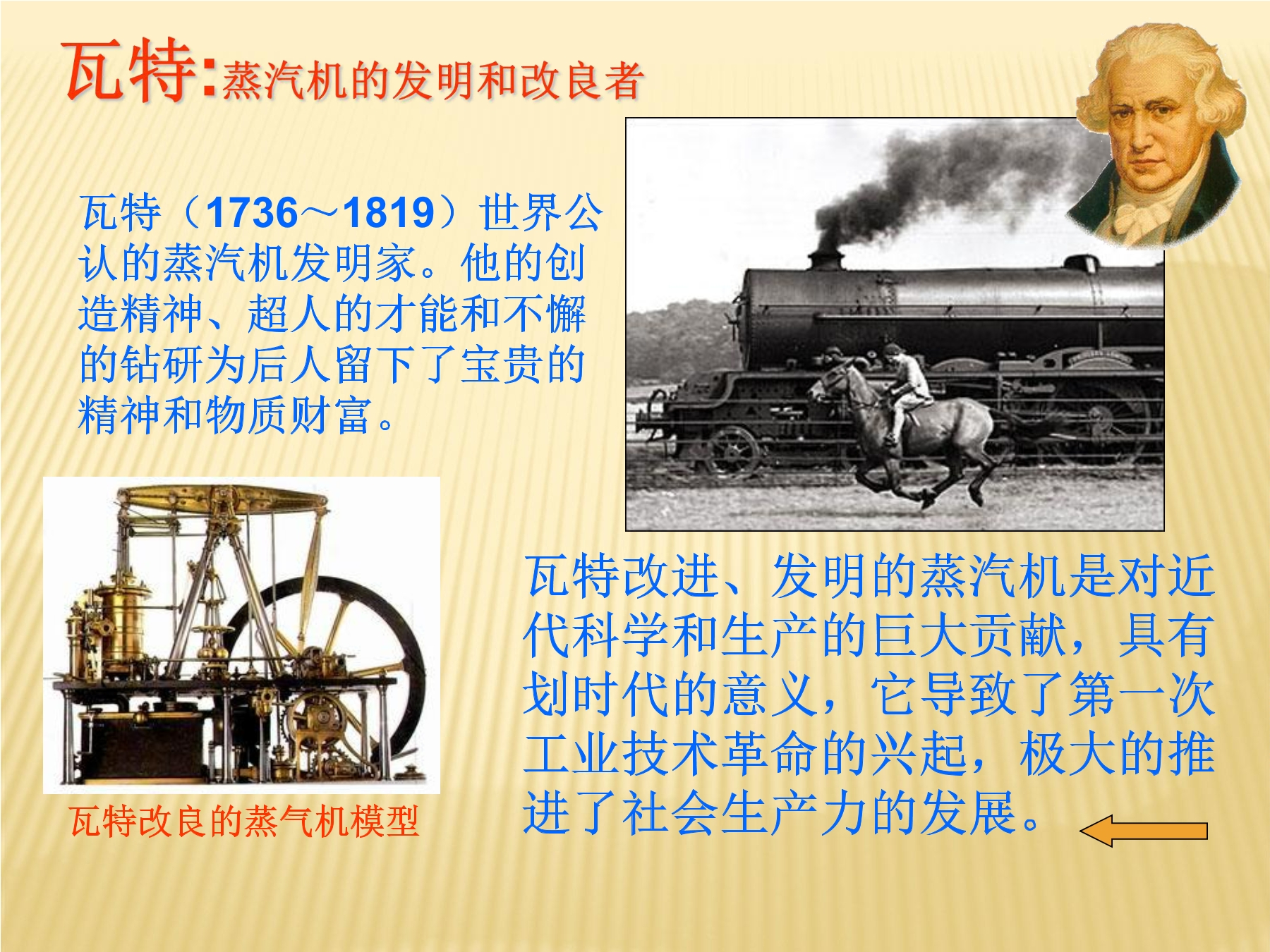 瓦特:蒸汽机的发明和改良者

瓦特（1736～1819）世界公认的蒸汽机发明家。他的创造精神、超人的才能和不懈的钻研为后人留下了宝贵的精神和物质财富。

瓦特改良的蒸气机模型

瓦特改进、发明的蒸汽机是对近代科学和生产的巨大贡献，具有划时代的意义，它导致了第一次工业技术革命的兴起，极大的推进了社会生产力的发展。